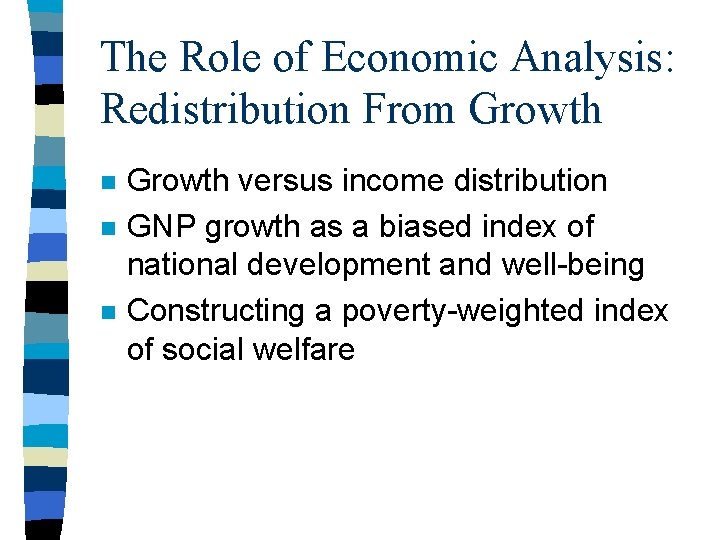 The Role of Economic Analysis: Redistribution From Growth

- Growth versus income distribution
- GNP growth as a biased index of national development and well-being
- Constructing a poverty-weighted index of social welfare